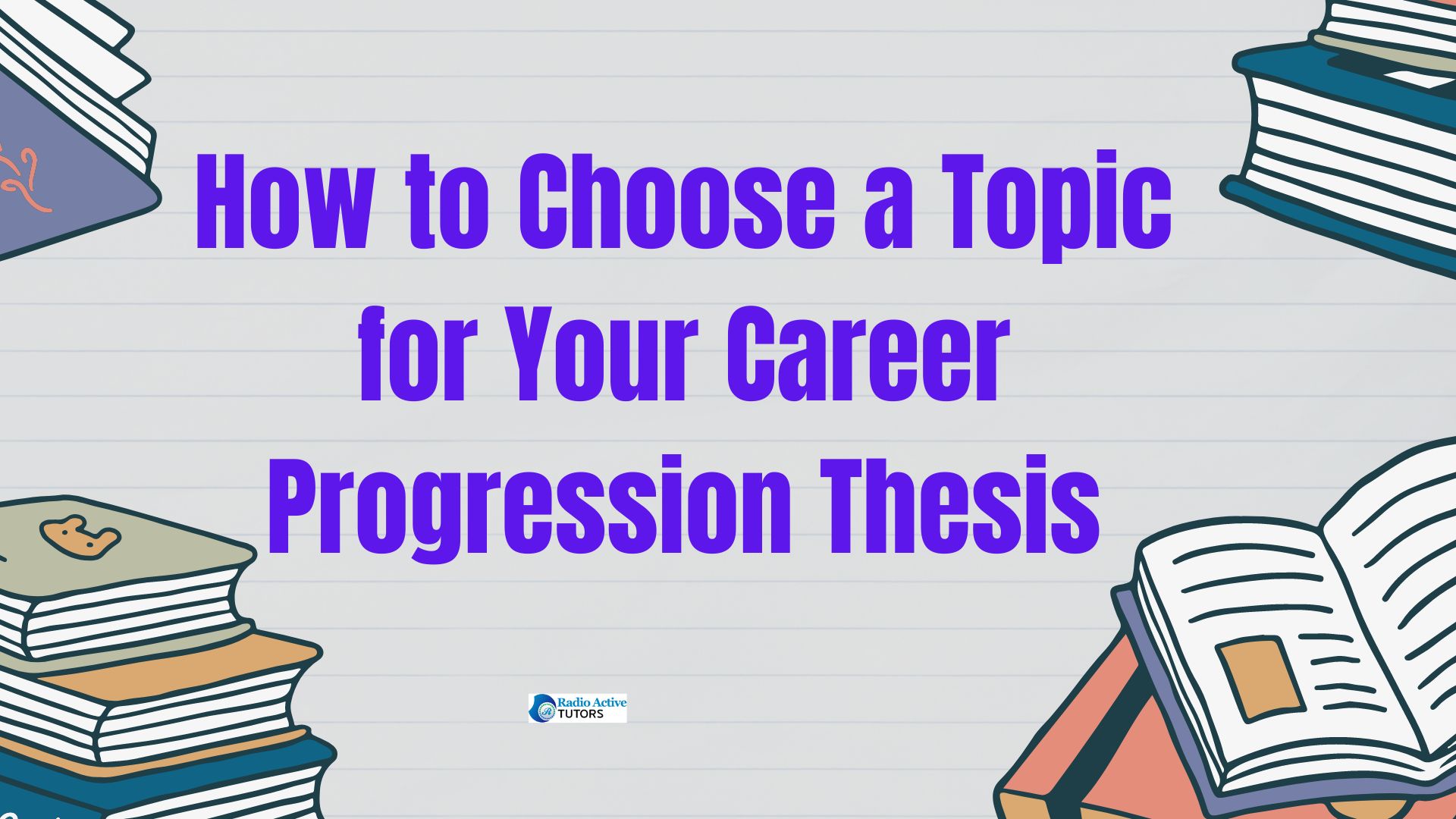 How to Choose a Topic for Your Career Progression Thesis

Radio Active TUTORS